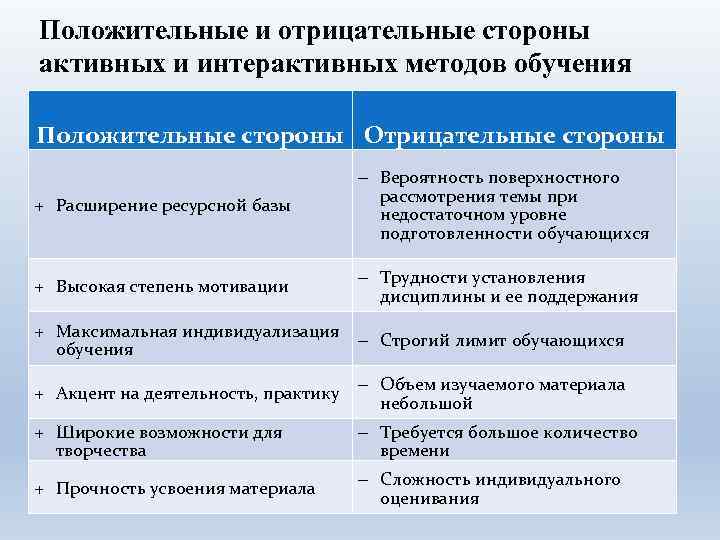 Положительные и отрицательные стороны активных и интерактивных методов обучения

| Положительные стороны | Отрицательные стороны |
|---|---|
| + Расширение ресурсной базы | – Вероятность поверхностного рассмотрения темы при недостаточном уровне подготовленности обучающихся |
| + Высокая степень мотивации | – Трудности установления дисциплины и ее поддержания |
| + Максимальная индивидуализация обучения | – Строгий лимит обучающихся |
| + Акцент на деятельность, практику | – Объем изучаемого материала небольшой |
| + Широкие возможности для творчества | – Требуется большое количество времени |
| + Прочность усвоения материала | – Сложность индивидуального оценивания |